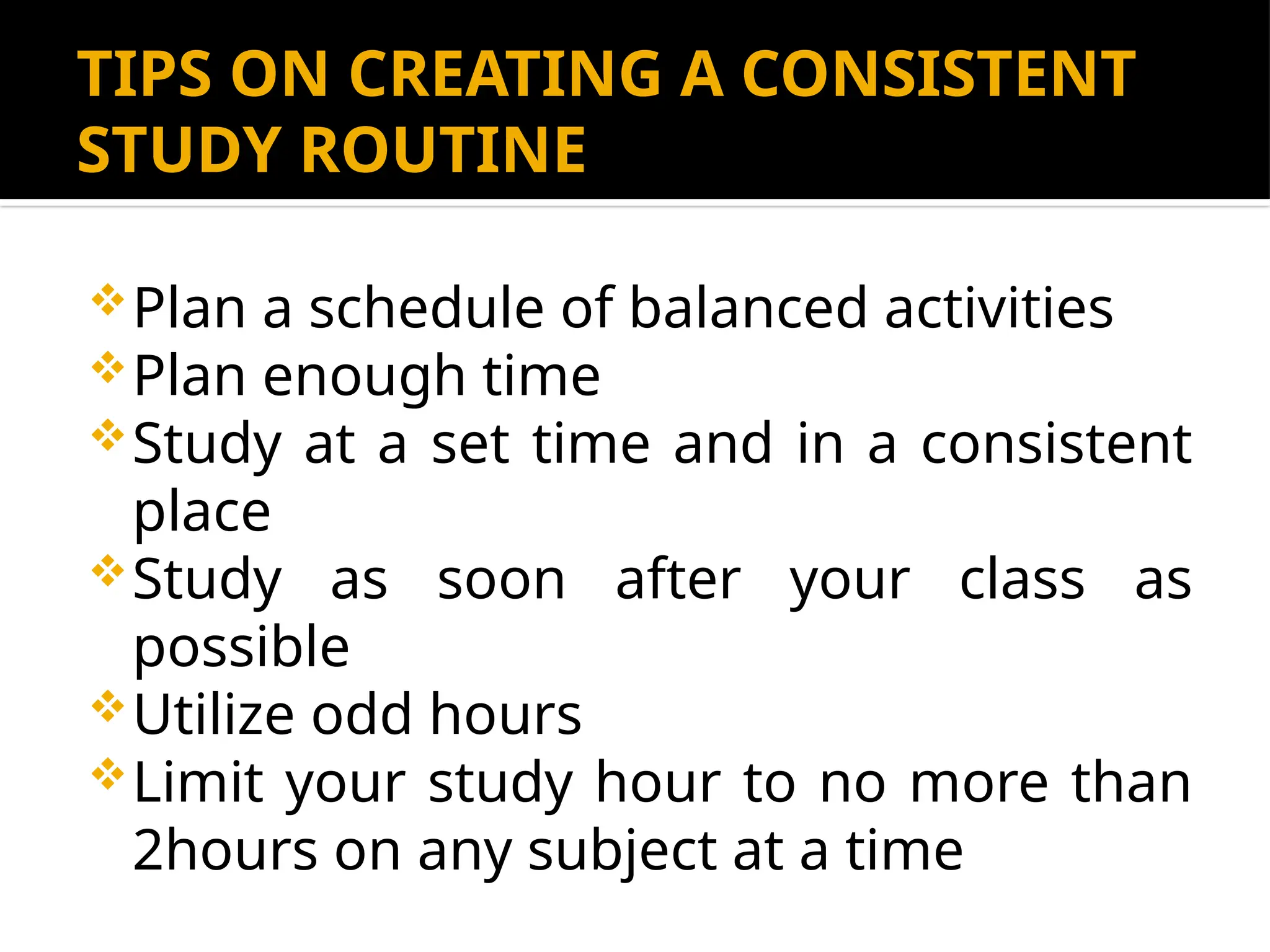 TIPS ON CREATING A CONSISTENT STUDY ROUTINE

❖ Plan a schedule of balanced activities
❖ Plan enough time
❖ Study at a set time and in a consistent place
❖ Study as soon after your class as possible
❖ Utilize odd hours
❖ Limit your study hour to no more than 2hours on any subject at a time